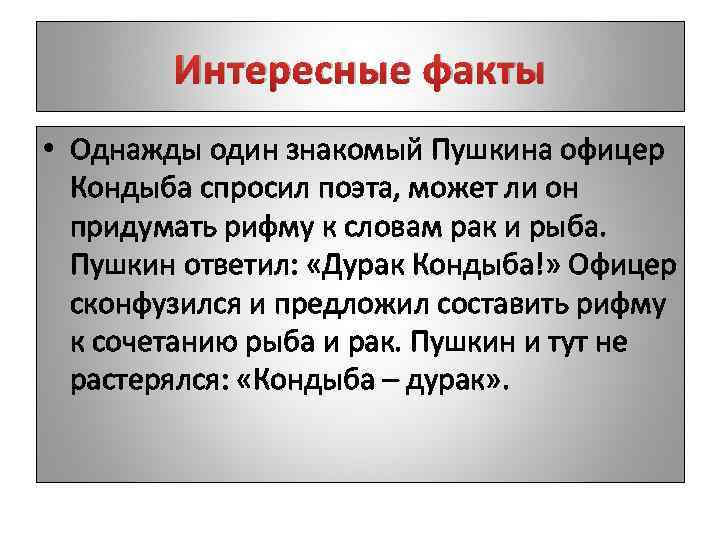 Интересные факты

• Однажды один знакомый Пушкина офицер Кондыба спросил поэта, может ли он придумать рифму к словам рак и рыба. Пушкин ответил: «Дурак Кондыба!» Офицер сконфузился и предложил составить рифму к сочетанию рыба и рак. Пушкин и тут не растерялся: «Кондыба – дурак».